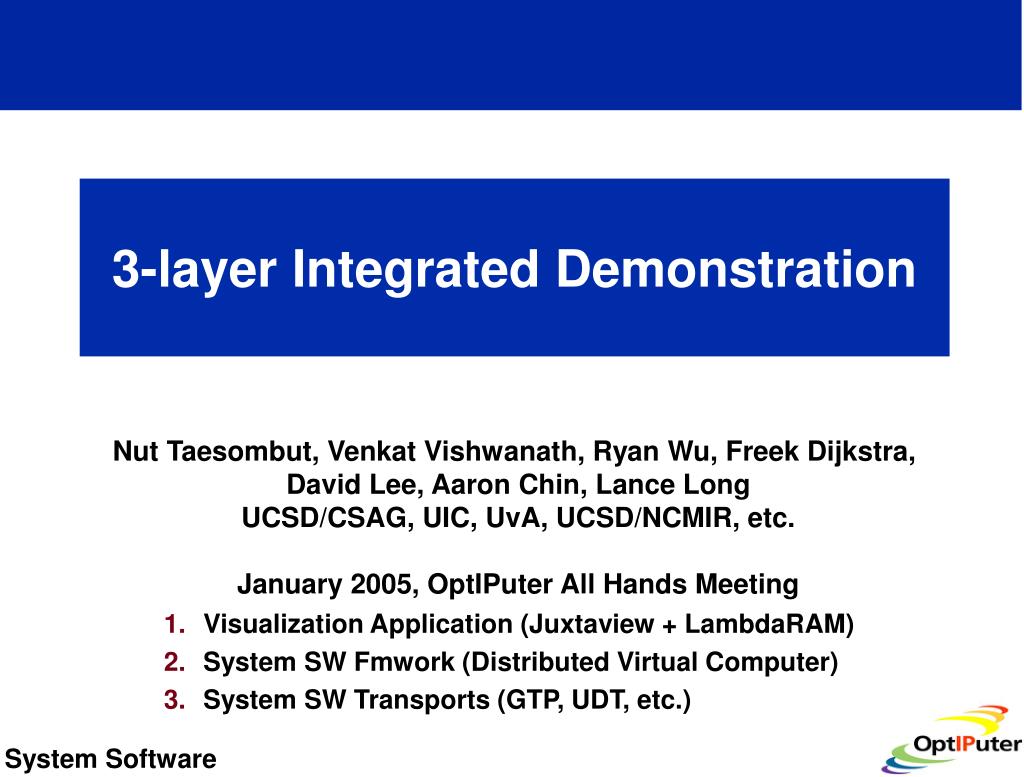 3-layer Integrated Demonstration

Nut Taesombut, Venkat Vishwanath, Ryan Wu, Freek Dijkstra, David Lee, Aaron Chin, Lance Long
UCSD/CSAG, UIC, UvA, UCSD/NCMIR, etc.

January 2005, OptIPuter All Hands Meeting

1. Visualization Application (Juxtaview + LambdaRAM)
2. System SW Fmwork (Distributed Virtual Computer)
3. System SW Transports (GTP, UDT, etc.)

System Software

OptIPuter